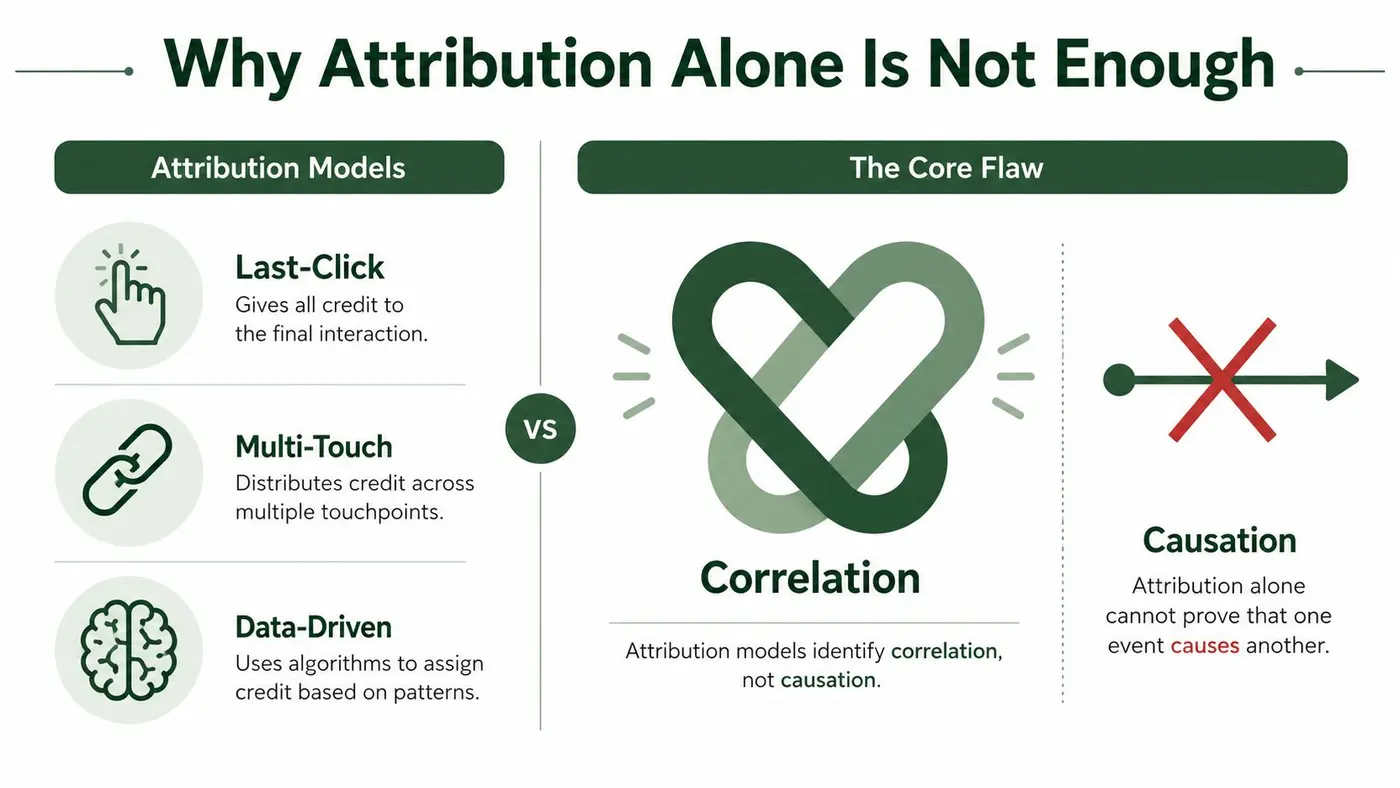 Why Attribution Alone Is Not Enough

Attribution Models

Last-Click
Gives all credit to the final interaction.

Multi-Touch
Distributes credit across multiple touchpoints.

Data-Driven
Uses algorithms to assign credit based on patterns.

VS

The Core Flaw

Correlation

Attribution models identify correlation, not causation.

Causation

Attribution alone cannot prove that one event causes another.